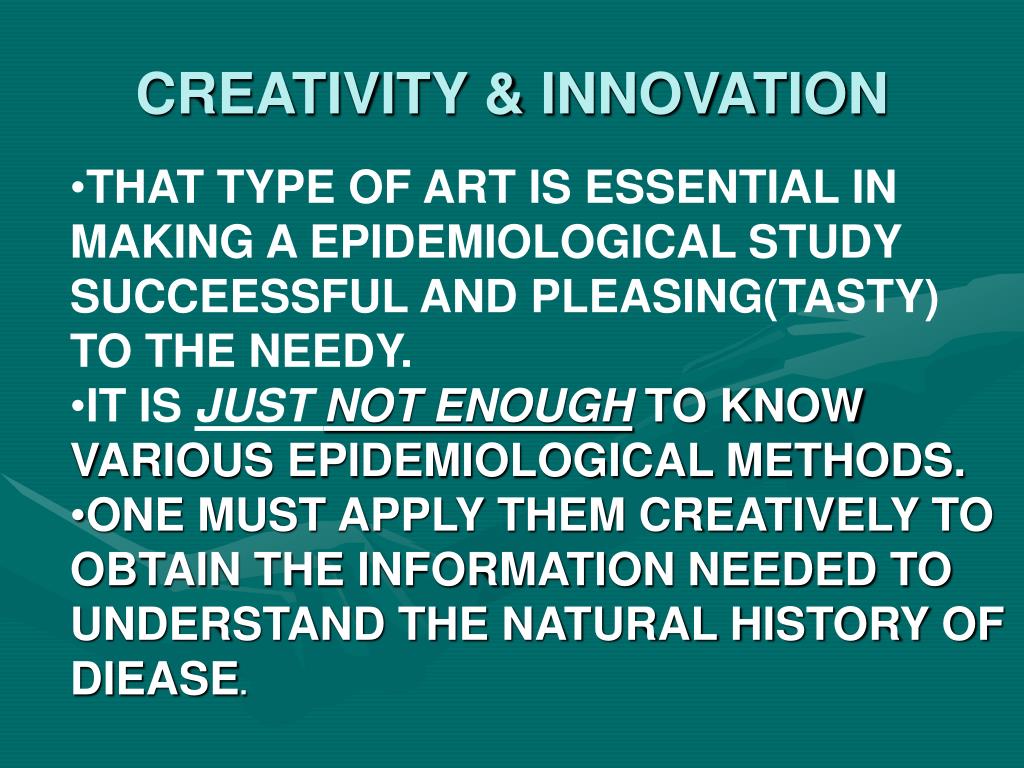 CREATIVITY & INNOVATION

•THAT TYPE OF ART IS ESSENTIAL IN MAKING A EPIDEMIOLOGICAL STUDY SUCCEESSFUL AND PLEASING(TASTY) TO THE NEEDY.

•IT IS JUST NOT ENOUGH TO KNOW VARIOUS EPIDEMIOLOGICAL METHODS.

•ONE MUST APPLY THEM CREATIVELY TO OBTAIN THE INFORMATION NEEDED TO UNDERSTAND THE NATURAL HISTORY OF DIEASE.